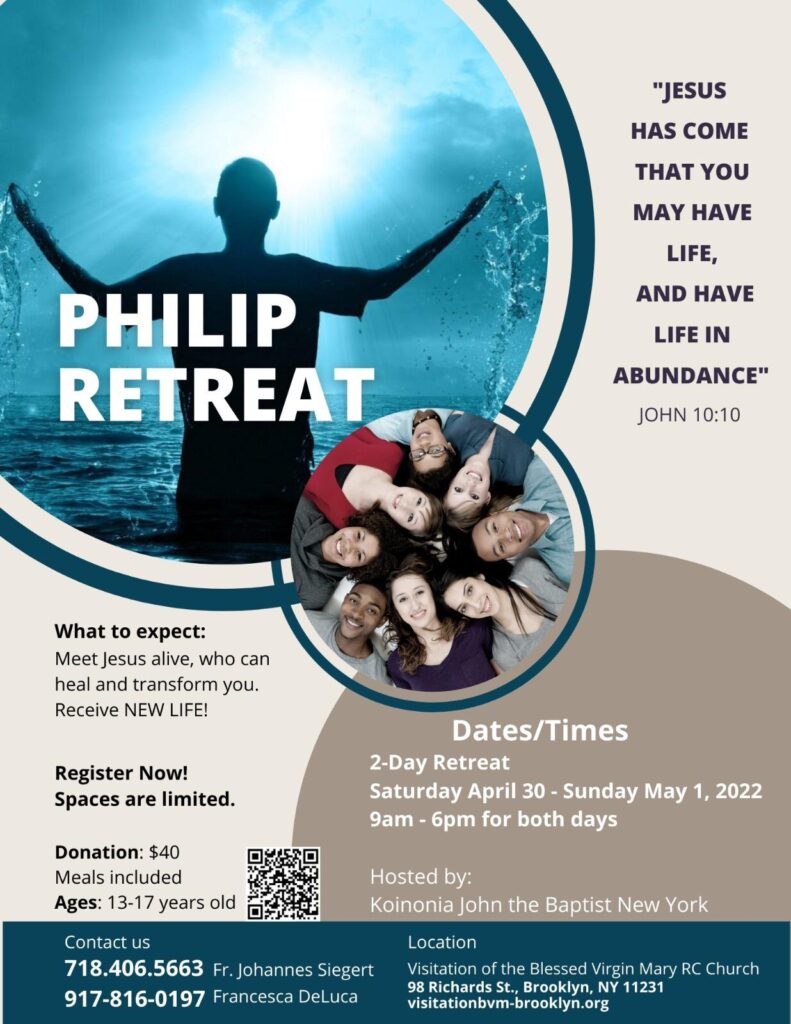 PHILIP RETREAT

"JESUS HAS COME THAT YOU MAY HAVE LIFE, AND HAVE LIFE IN ABUNDANCE"
JOHN 10:10

What to expect:
Meet Jesus alive, who can heal and transform you. Receive NEW LIFE!

Register Now!
Spaces are limited.

Donation: $40
Meals included
Ages: 13-17 years old

Dates/Times
2-Day Retreat
Saturday April 30 - Sunday May 1, 2022
9am - 6pm for both days

Hosted by:
Koinonia John the Baptist New York

Contact us
718.406.5663 Fr. Johannes Siegert
917-816-0197 Francesca DeLuca

Location
Visitation of the Blessed Virgin Mary RC Church
98 Richards St., Brooklyn, NY 11231
visitationbvm-brooklyn.org